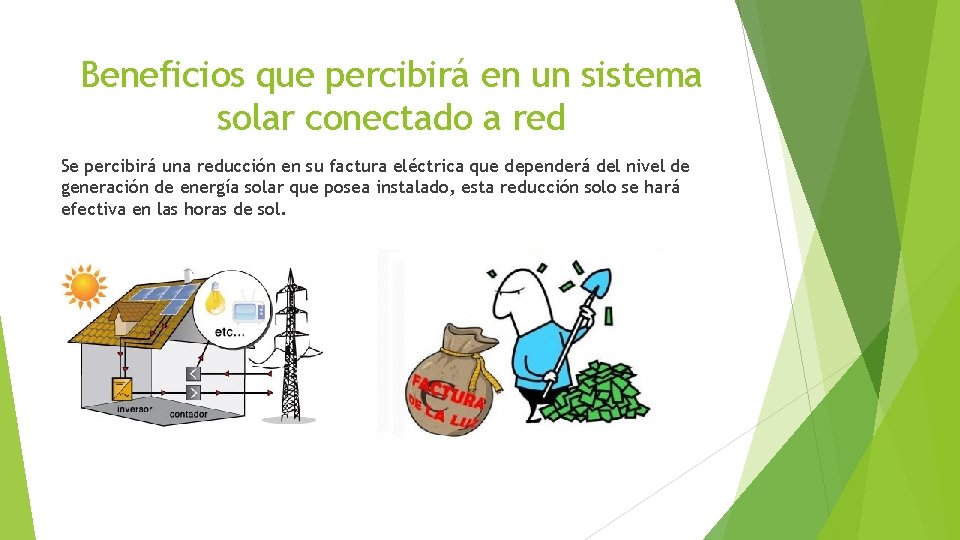 Beneficios que percibirá en un sistema solar conectado a red

Se percibirá una reducción en su factura eléctrica que dependerá del nivel de generación de energía solar que posea instalado, esta reducción solo se hará efectiva en las horas de sol.

etc...

inversor

contador

FACTURA DE LA LUZ